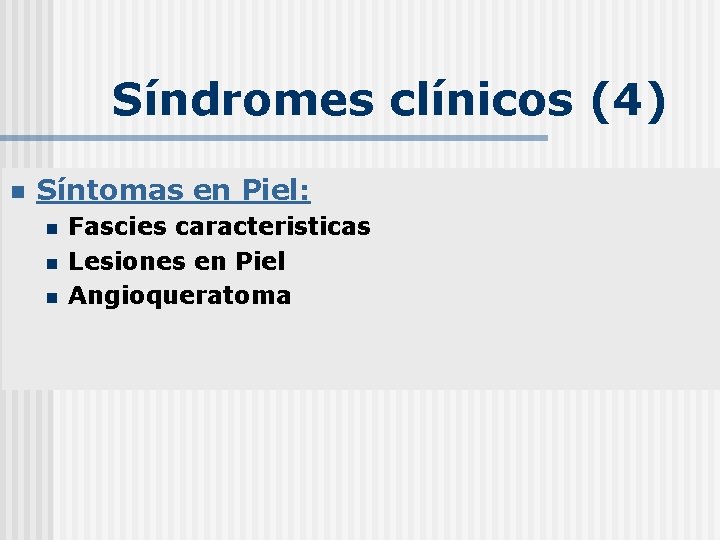 Síndromes clínicos (4)

Síntomas en Piel:
Fascies caracteristicas
Lesiones en Piel
Angioqueratoma